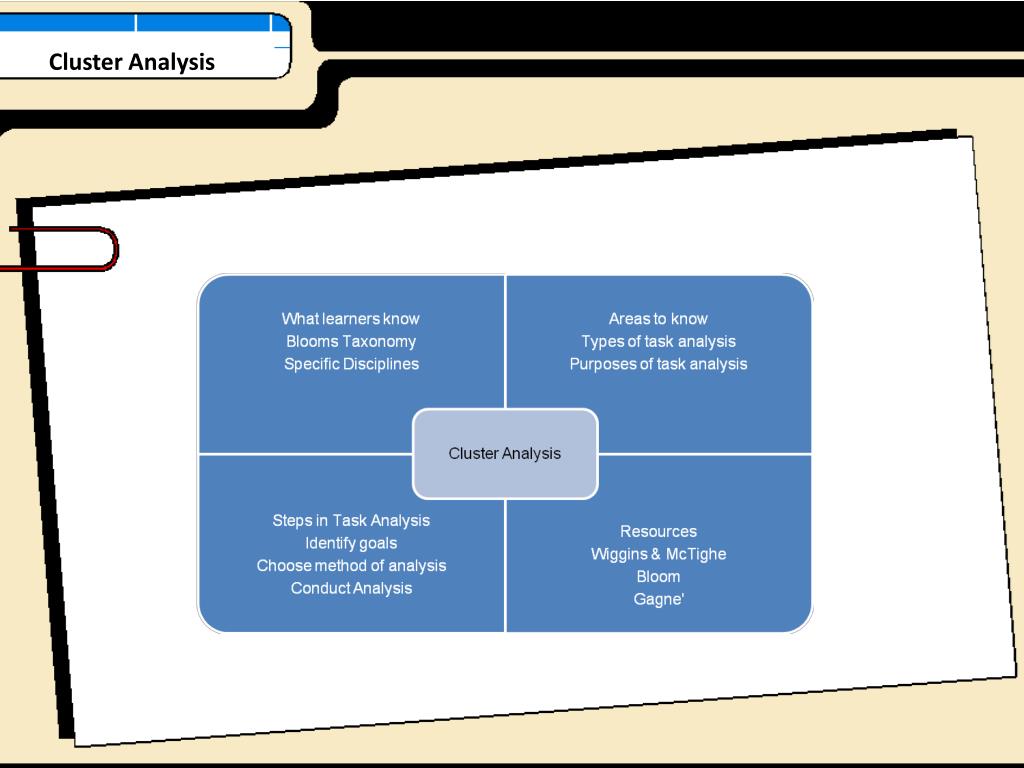 Cluster Analysis

What learners know
Blooms Taxonomy
Specific Disciplines

Areas to know
Types of task analysis
Purposes of task analysis

Cluster Analysis

Steps in Task Analysis
Identify goals
Choose method of analysis
Conduct Analysis

Resources
Wiggins & McTighe
Bloom
Gagne'